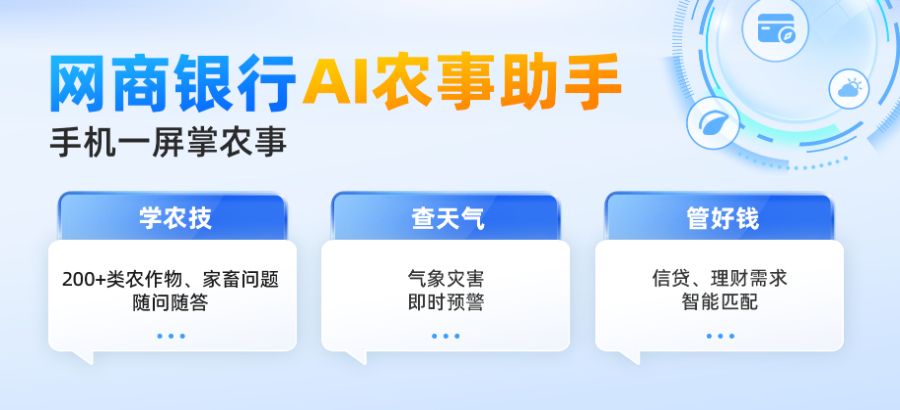 网商银行AI农事助手
手机一屏掌农事

学农技
200+类农作物、家畜问题
随问随答
...

查天气
气象灾害
即时预警
...

管好钱
信贷、理财需求
智能匹配
...